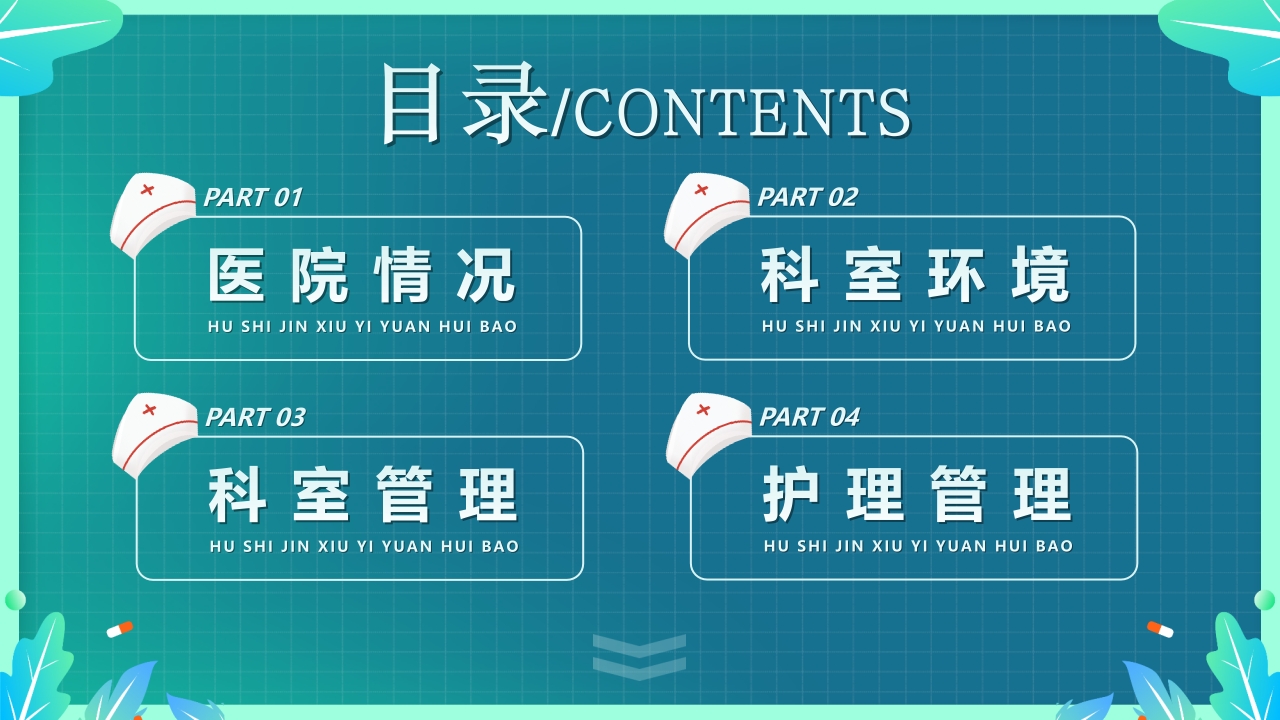 目录/CONTENTS

PART 01
医院情况
HU SHI JIN XIU YI YUAN HUI BAO

PART 02
科室环境
HU SHI JIN XIU YI YUAN HUI BAO

PART 03
科室管理
HU SHI JIN XIU YI YUAN HUI BAO

PART 04
护理管理
HU SHI JIN XIU YI YUAN HUI BAO